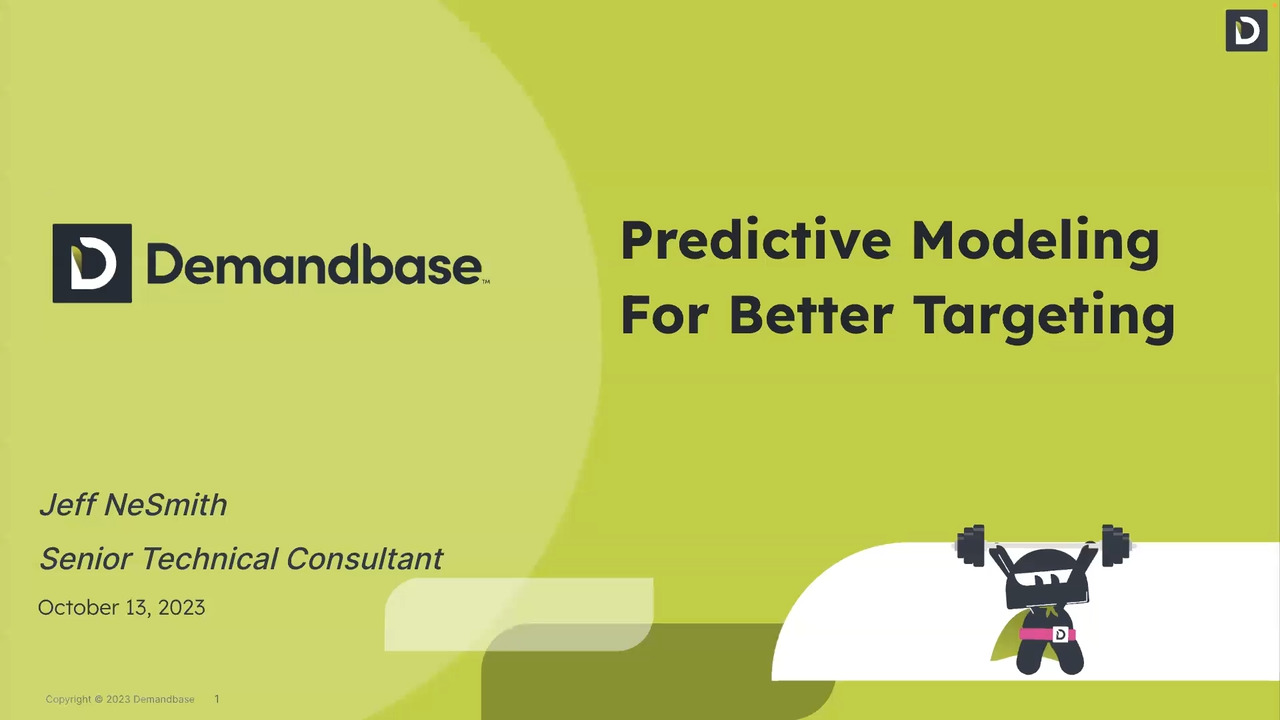 D

D Demandbase™

Predictive Modeling For Better Targeting

Jeff NeSmith

Senior Technical Consultant

October 13, 2023

D

Copyright © 2023 Demandbase 1